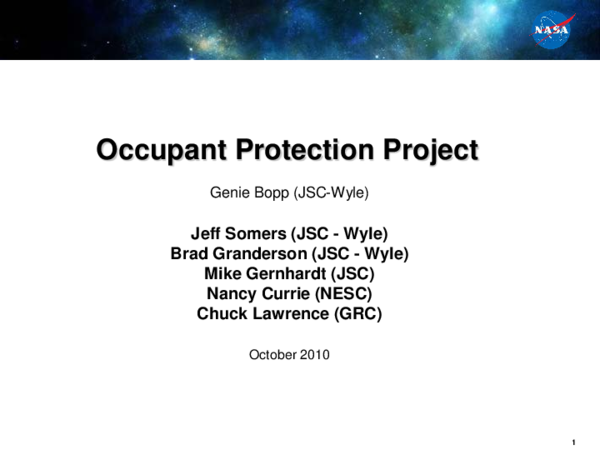 NASA

Occupant Protection Project

Genie Bopp (JSC-Wyle)

Jeff Somers (JSC - Wyle)
Brad Granderson (JSC - Wyle)
Mike Gernhardt (JSC)
Nancy Currie (NESC)
Chuck Lawrence (GRC)

October 2010

1